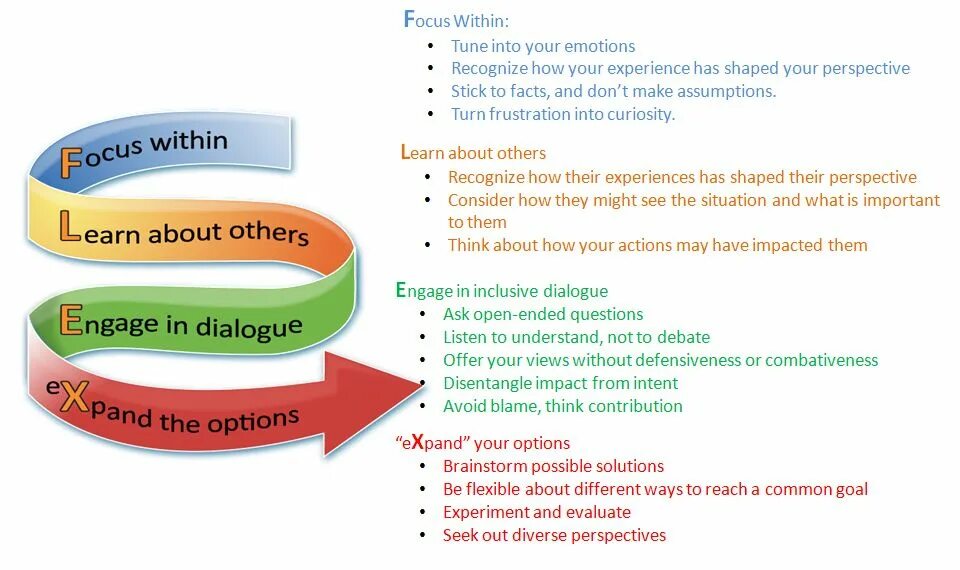 Focus within

Learn about others

Engage in dialogue

eXpand the options

Focus Within:
- Tune into your emotions
- Recognize how your experience has shaped your perspective
- Stick to facts, and don't make assumptions.
- Turn frustration into curiosity.

Learn about others
- Recognize how their experiences has shaped their perspective
- Consider how they might see the situation and what is important to them
- Think about how your actions may have impacted them

Engage in inclusive dialogue
- Ask open-ended questions
- Listen to understand, not to debate
- Offer your views without defensiveness or combativeness
- Disentangle impact from intent
- Avoid blame, think contribution

"eXpand" your options
- Brainstorm possible solutions
- Be flexible about different ways to reach a common goal
- Experiment and evaluate
- Seek out diverse perspectives